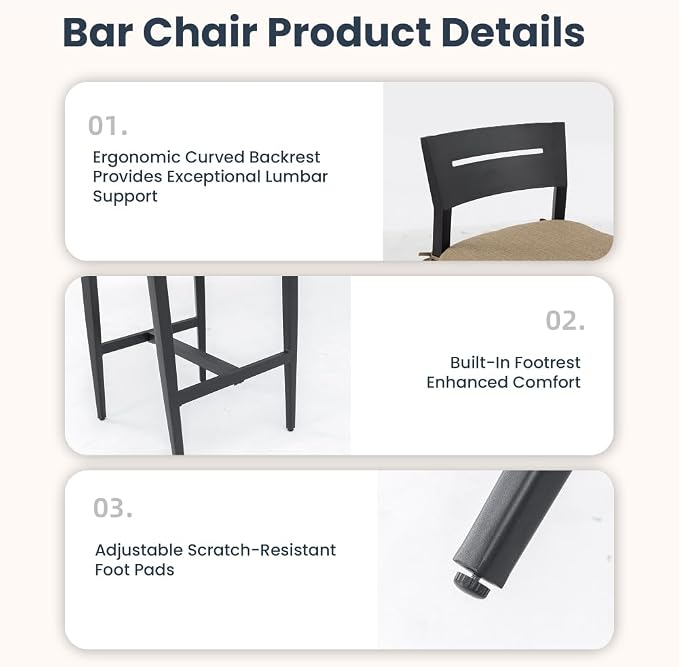 Bar Chair Product Details

01.

Ergonomic Curved Backrest Provides Exceptional Lumbar Support

02.

Built-In Footrest Enhanced Comfort

03.

Adjustable Scratch-Resistant Foot Pads